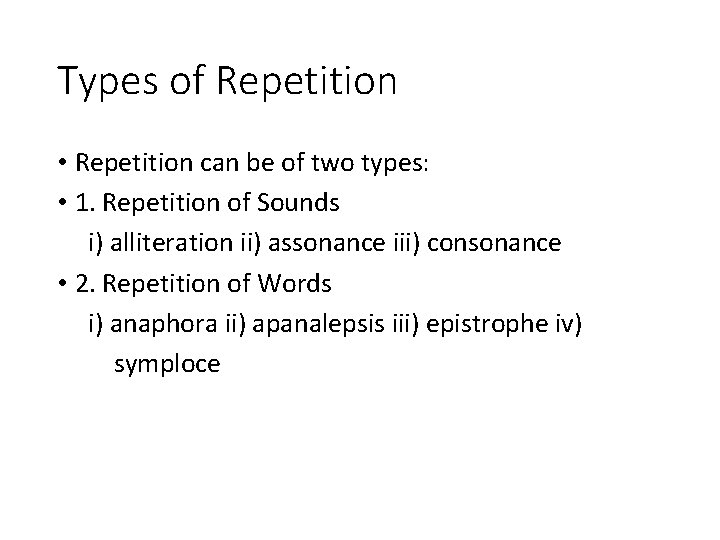 Types of Repetition

• Repetition can be of two types:
• 1. Repetition of Sounds
i) alliteration ii) assonance iii) consonance
• 2. Repetition of Words
i) anaphora ii) apanalepsis iii) epistrophe iv) symploce